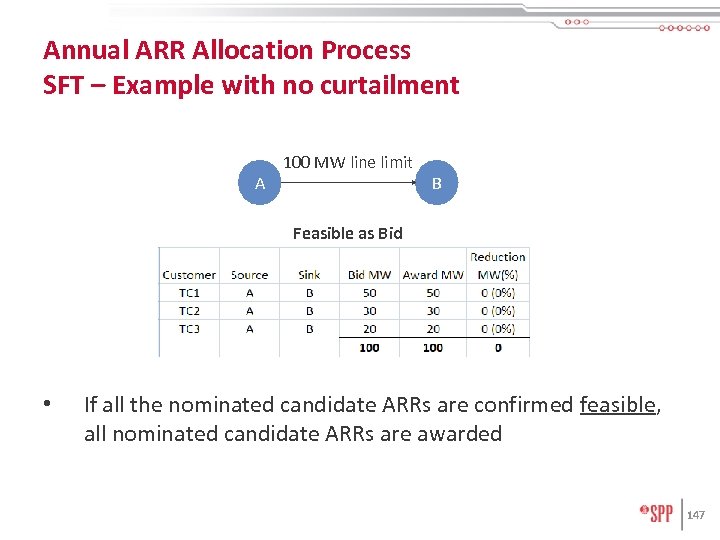 Annual ARR Allocation Process
SFT – Example with no curtailment

100 MW line limit

A

B

Feasible as Bid

| Customer | Source | Sink | Bid MW | Award MW | Reduction MW(%) |
|---|---|---|---|---|---|
| TC1 | A | B | 50 | 50 | 0 (0%) |
| TC2 | A | B | 30 | 30 | 0 (0%) |
| TC3 | A | B | 20 | 20 | 0 (0%) |
| | | | 100 | 100 | 0 |

• If all the nominated candidate ARRs are confirmed feasible, all nominated candidate ARRs are awarded

SPP

147